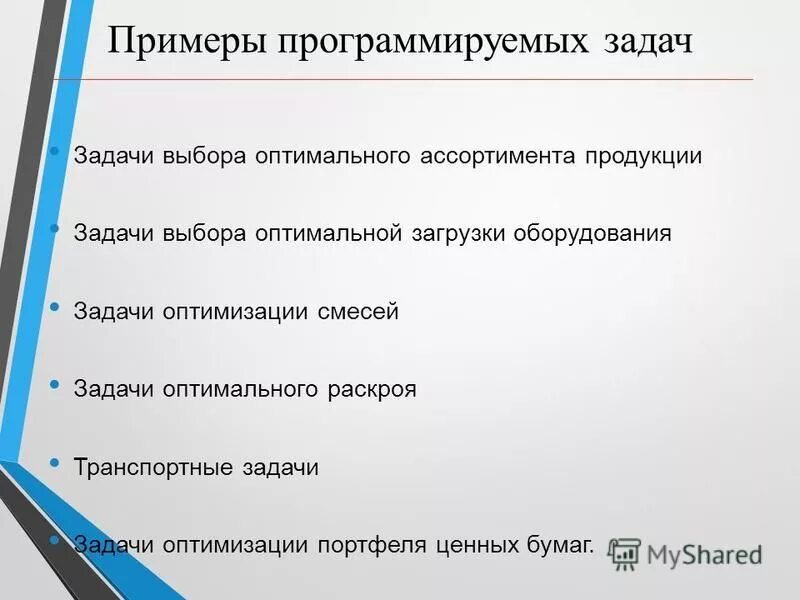 Примеры программируемых задач

• Задачи выбора оптимального ассортимента продукции

• Задачи выбора оптимальной загрузки оборудования

• Задачи оптимизации смесей

• Задачи оптимального раскроя

• Транспортные задачи

• Задачи оптимизации портфеля ценных бумаг.

MyShared